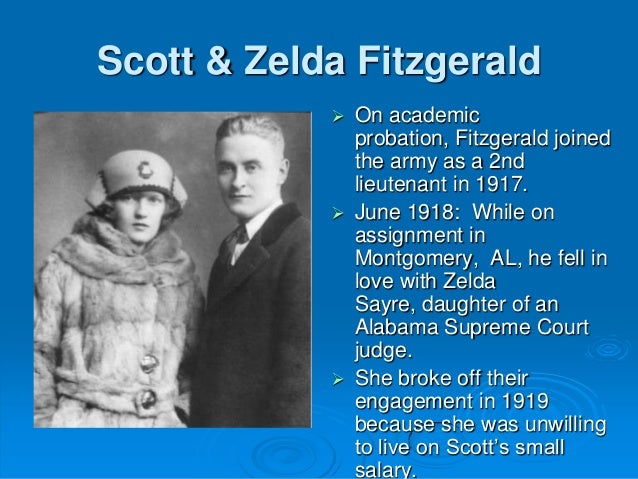 Scott & Zelda Fitzgerald

➢ On academic probation, Fitzgerald joined the army as a 2nd lieutenant in 1917.

➢ June 1918: While on assignment in Montgomery, AL, he fell in love with Zelda Sayre, daughter of an Alabama Supreme Court judge.

➢ She broke off their engagement in 1919 because she was unwilling to live on Scott's small salary.